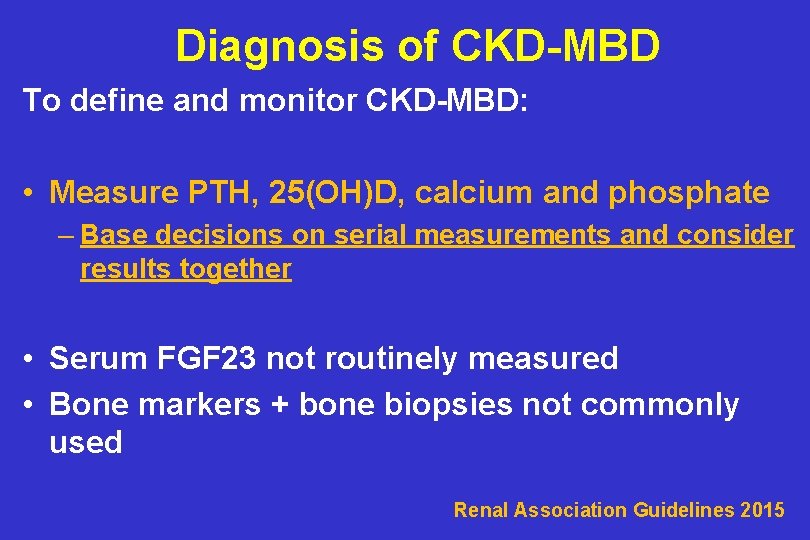 Diagnosis of CKD-MBD

To define and monitor CKD-MBD:

• Measure PTH, 25(OH)D, calcium and phosphate
– Base decisions on serial measurements and consider results together

• Serum FGF23 not routinely measured
• Bone markers + bone biopsies not commonly used

Renal Association Guidelines 2015